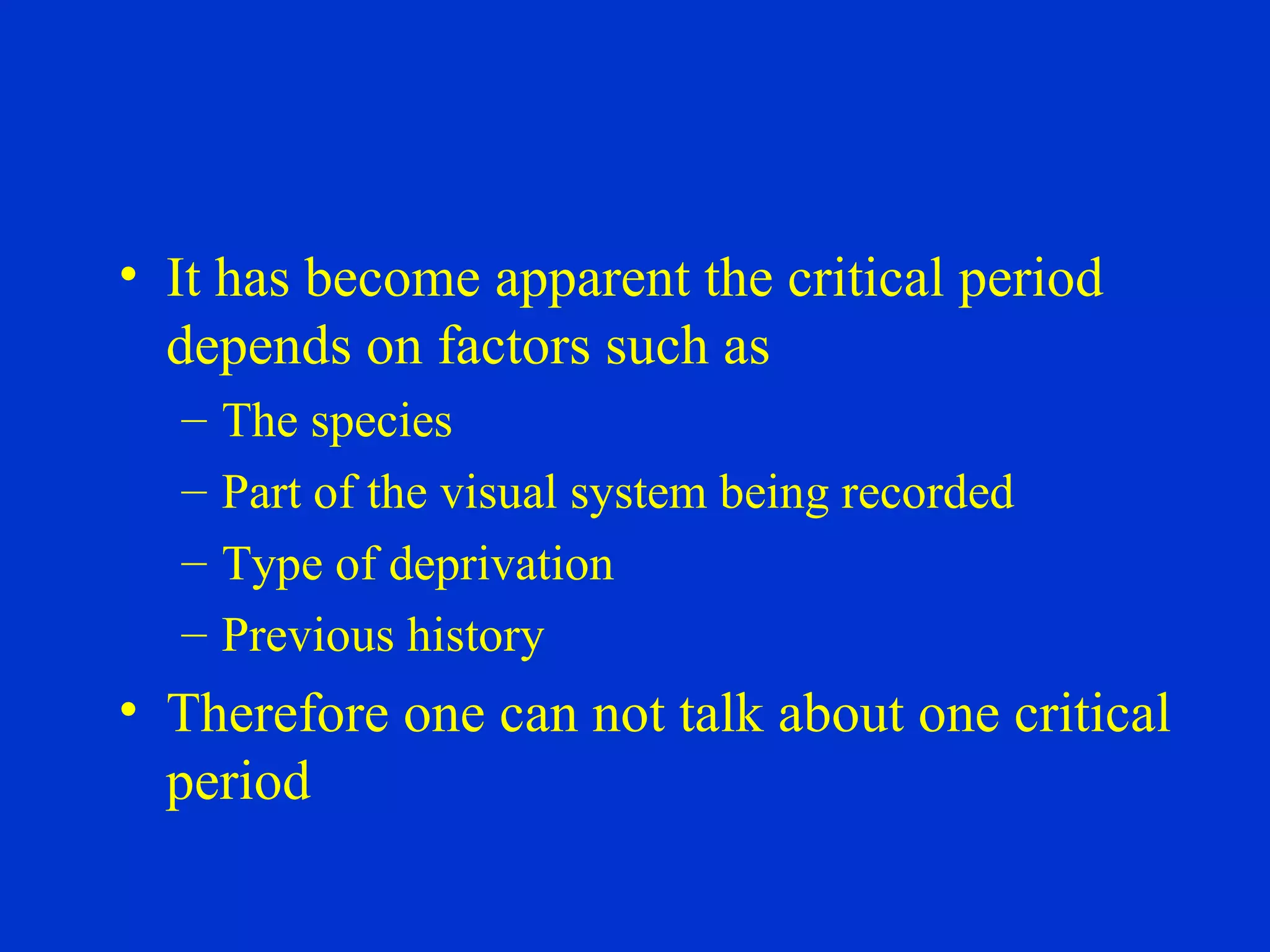 • It has become apparent the critical period depends on factors such as
– The species
– Part of the visual system being recorded
– Type of deprivation
– Previous history
• Therefore one can not talk about one critical period